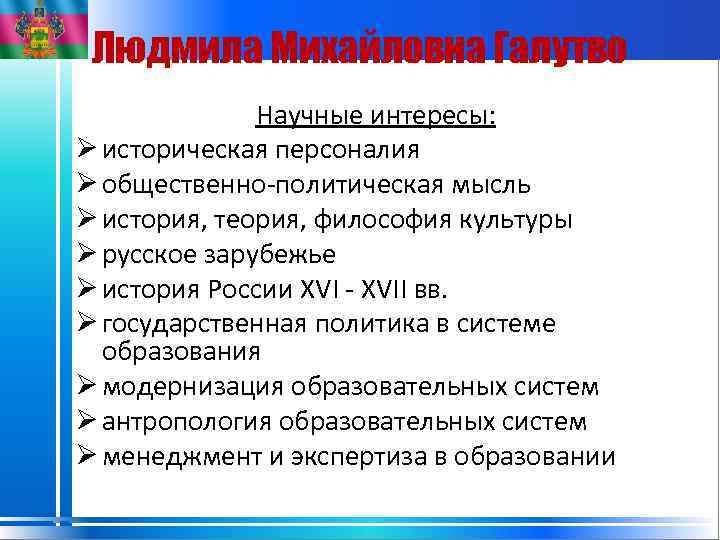 Людмила Михайловна Галутво

Научные интересы:
➢ историческая персоналия
➢ общественно-политическая мысль
➢ история, теория, философия культуры
➢ русское зарубежье
➢ история России XVI - XVII вв.
➢ государственная политика в системе образования
➢ модернизация образовательных систем
➢ антропология образовательных систем
➢ менеджмент и экспертиза в образовании